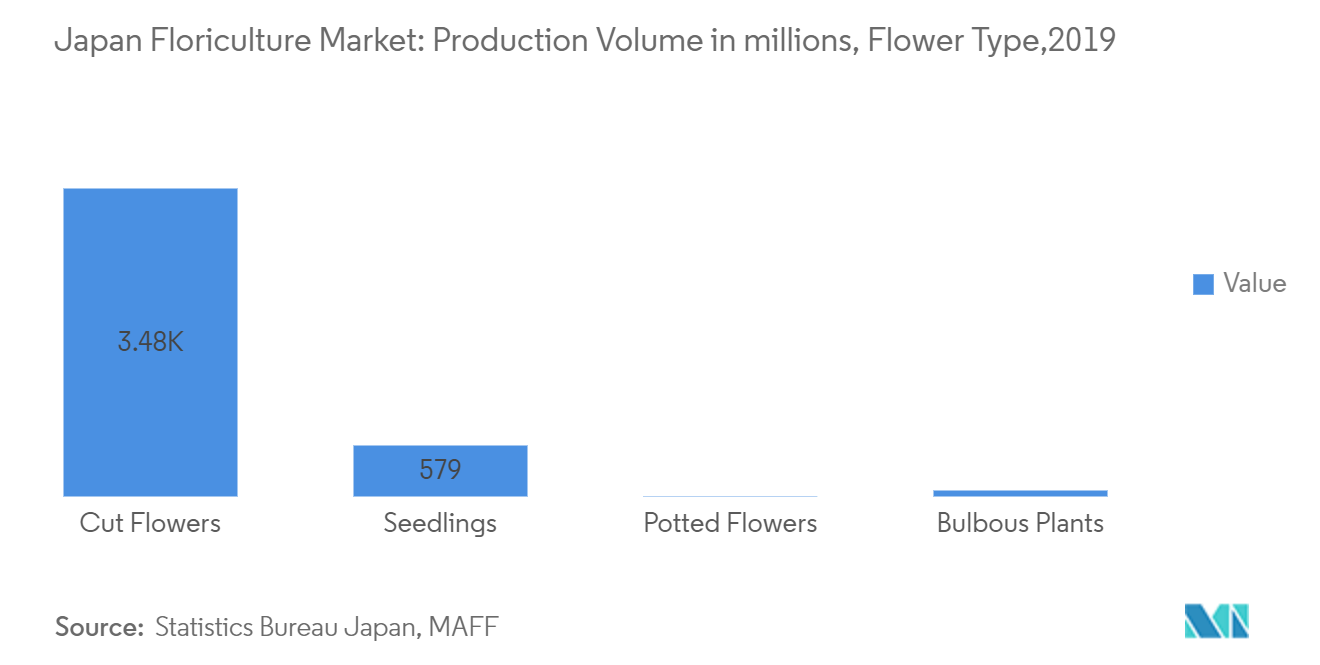 Japan Floriculture Market: Production Volume in millions, Flower Type,2019

3.48K

579

Cut Flowers

Seedlings

Potted Flowers

Bulbous Plants

Value

Source: Statistics Bureau Japan, MAFF